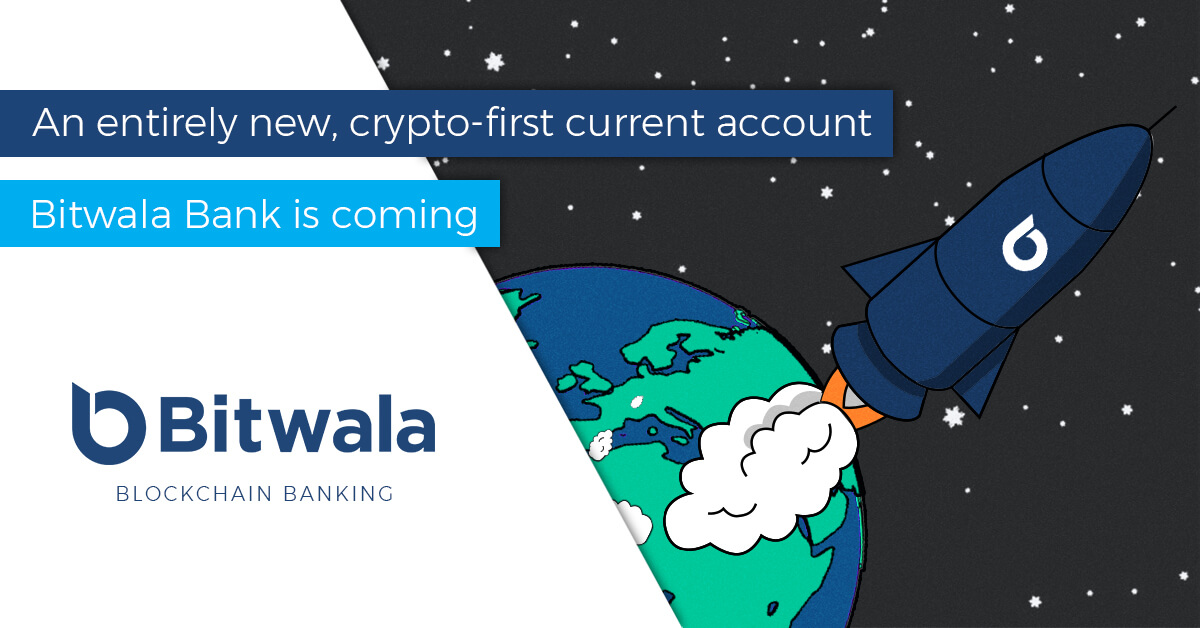 An entirely new, crypto-first current account

Bitwala Bank is coming

Bitwala

BLOCKCHAIN BANKING